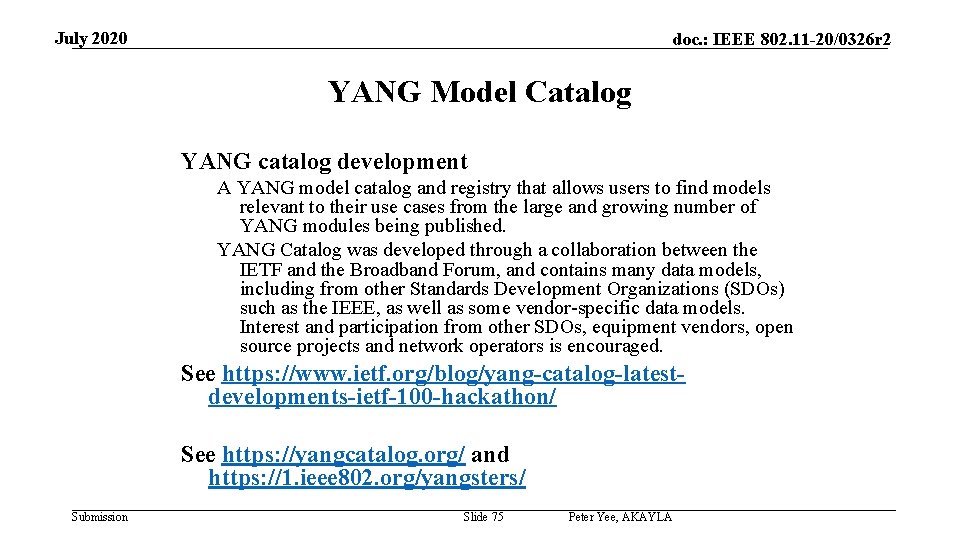 July 2020

doc.: IEEE 802.11-20/0326r2

YANG Model Catalog

YANG catalog development

A YANG model catalog and registry that allows users to find models relevant to their use cases from the large and growing number of YANG modules being published.

YANG Catalog was developed through a collaboration between the IETF and the Broadband Forum, and contains many data models, including from other Standards Development Organizations (SDOs) such as the IEEE, as well as some vendor-specific data models. Interest and participation from other SDOs, equipment vendors, open source projects and network operators is encouraged.

See https://www.ietf.org/blog/yang-catalog-latest-developments-ietf-100-hackathon/

See https://yangcatalog.org/ and https://1.ieee802.org/yangsters/

Submission

Slide 75

Peter Yee, AKAYLA